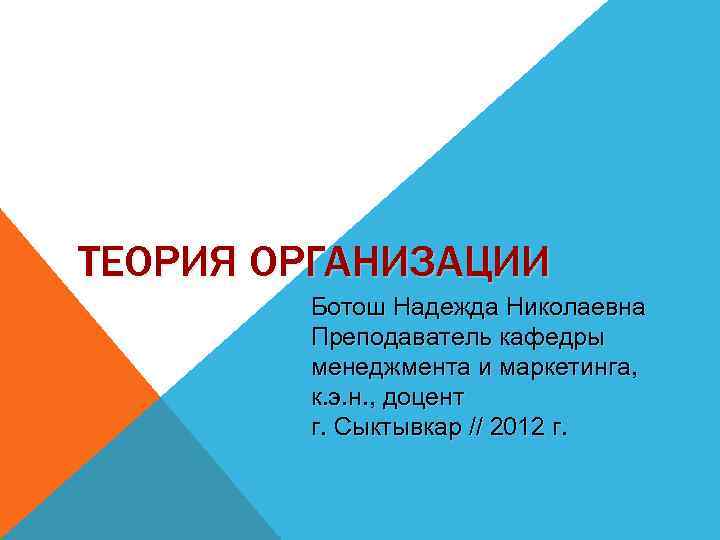 ТЕОРИЯ ОРГАНИЗАЦИИ

Ботош Надежда Николаевна
Преподаватель кафедры менеджмента и маркетинга, к.э.н., доцент
г. Сыктывкар // 2012 г.